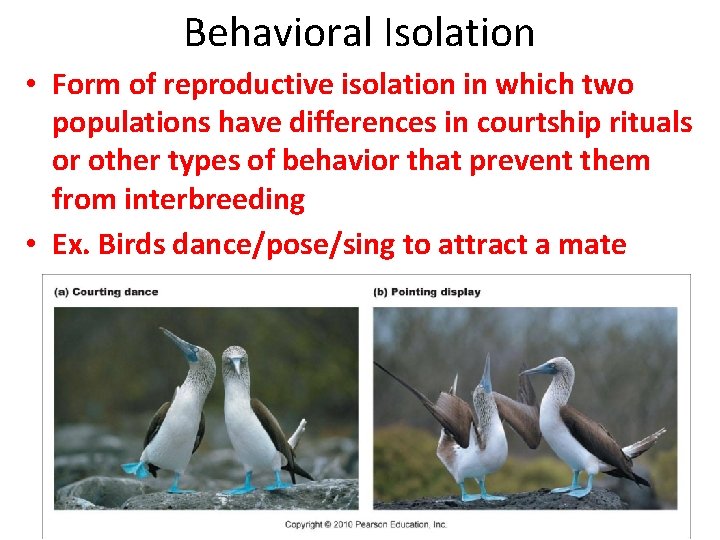 Behavioral Isolation

• Form of reproductive isolation in which two populations have differences in courtship rituals or other types of behavior that prevent them from interbreeding

• Ex. Birds dance/pose/sing to attract a mate

(a) Courting dance

(b) Pointing display

Copyright © 2010 Pearson Education, Inc.